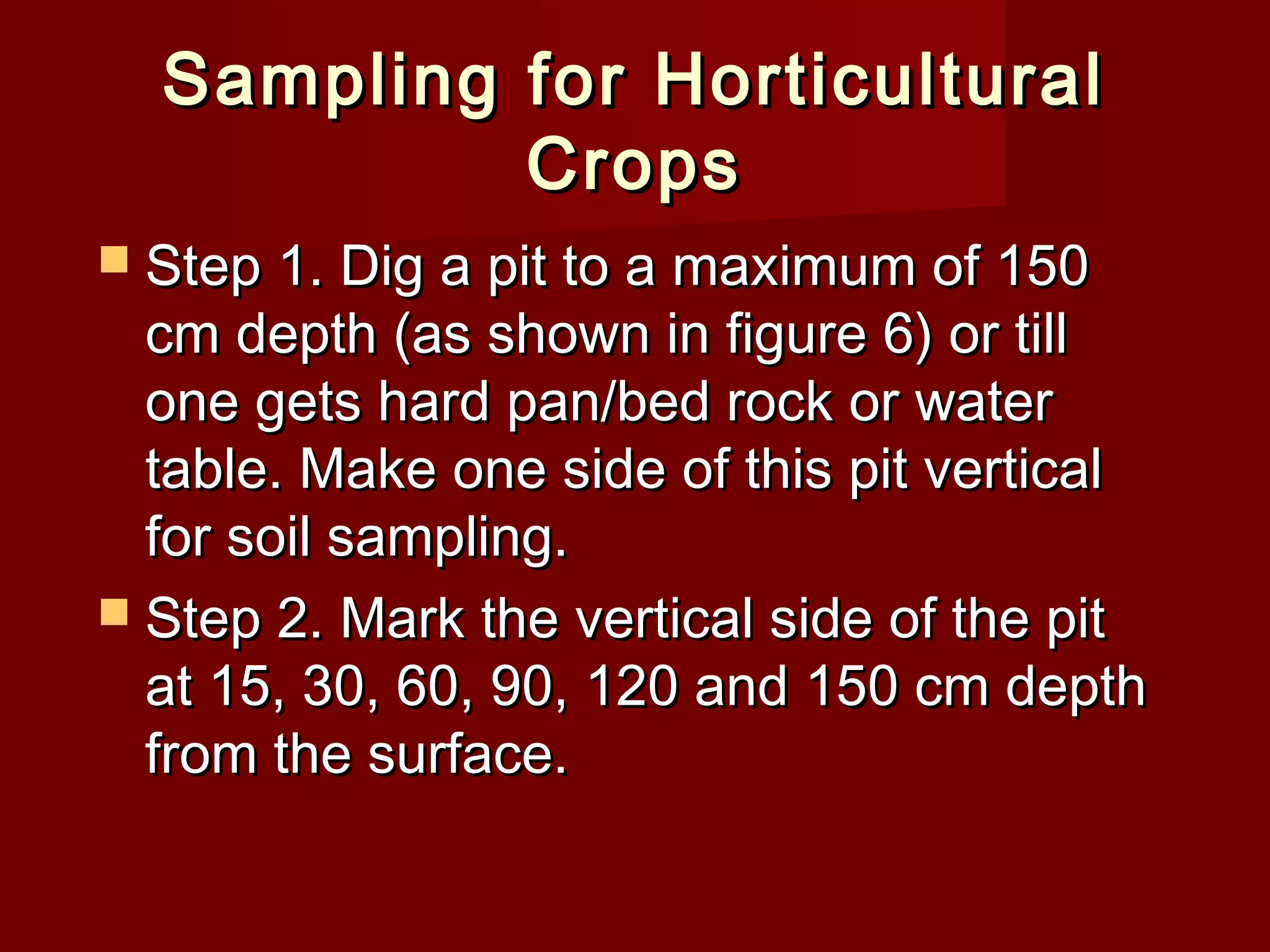 Sampling for Horticultural Crops

Step 1. Dig a pit to a maximum of 150 cm depth (as shown in figure 6) or till one gets hard pan/bed rock or water table. Make one side of this pit vertical for soil sampling.

Step 2. Mark the vertical side of the pit at 15, 30, 60, 90, 120 and 150 cm depth from the surface.